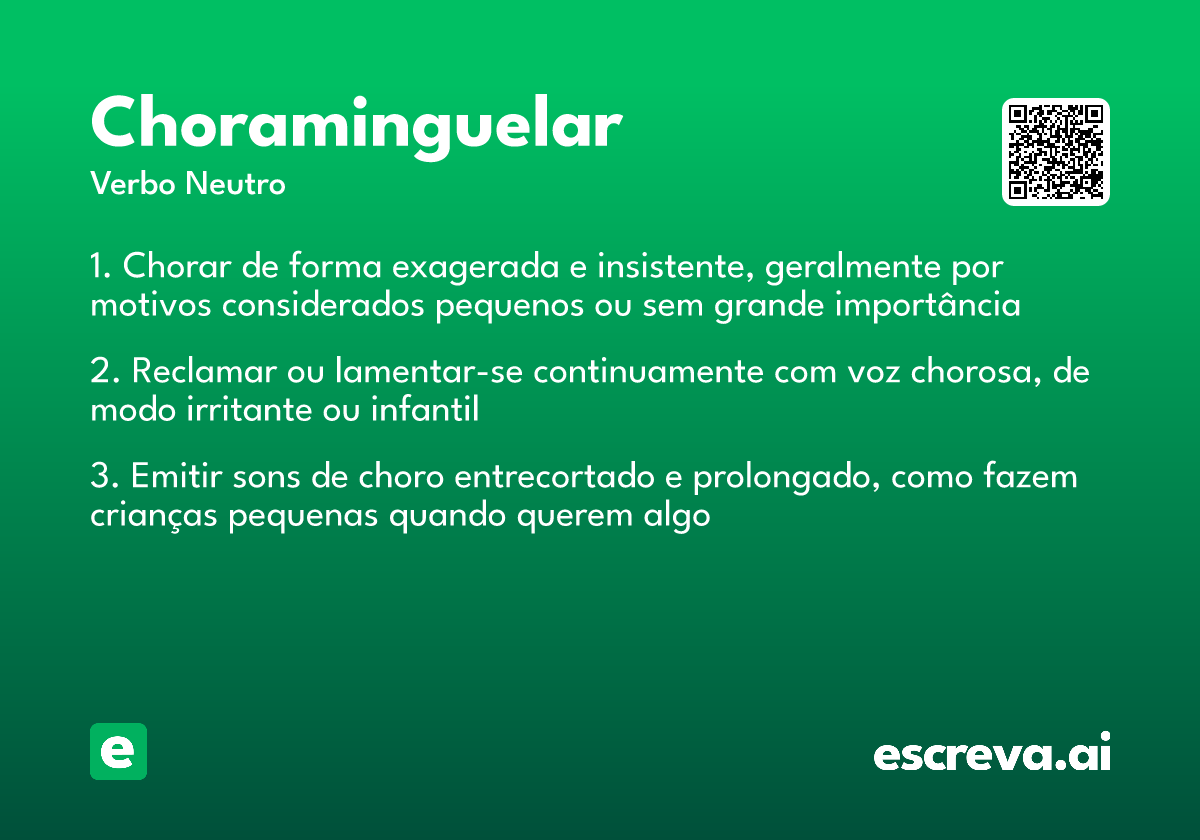 Choraminguelar
Verbo Neutro

1. Chorar de forma exagerada e insistente, geralmente por motivos considerados pequenos ou sem grande importância

2. Reclamar ou lamentar-se continuamente com voz chorosa, de modo irritante ou infantil

3. Emitir sons de choro entrecortado e prolongado, como fazem crianças pequenas quando querem algo

e

escreva.ai